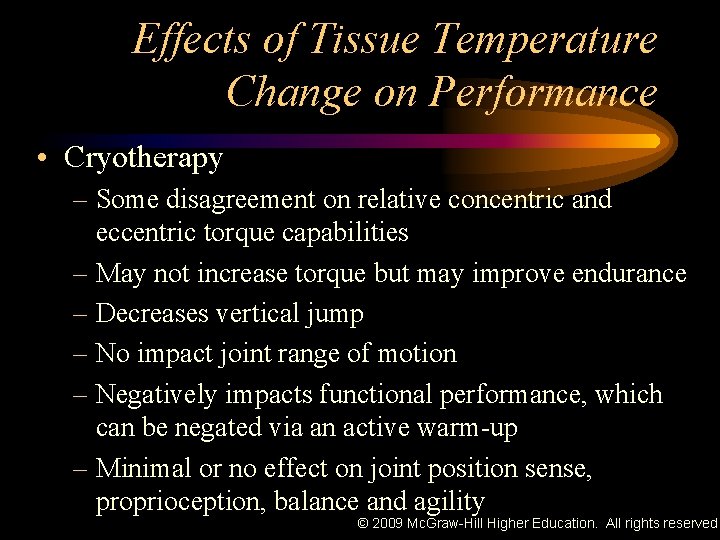 Effects of Tissue Temperature Change on Performance

• Cryotherapy
– Some disagreement on relative concentric and eccentric torque capabilities
– May not increase torque but may improve endurance
– Decreases vertical jump
– No impact joint range of motion
– Negatively impacts functional performance, which can be negated via an active warm-up
– Minimal or no effect on joint position sense, proprioception, balance and agility

© 2009 McGraw-Hill Higher Education. All rights reserved